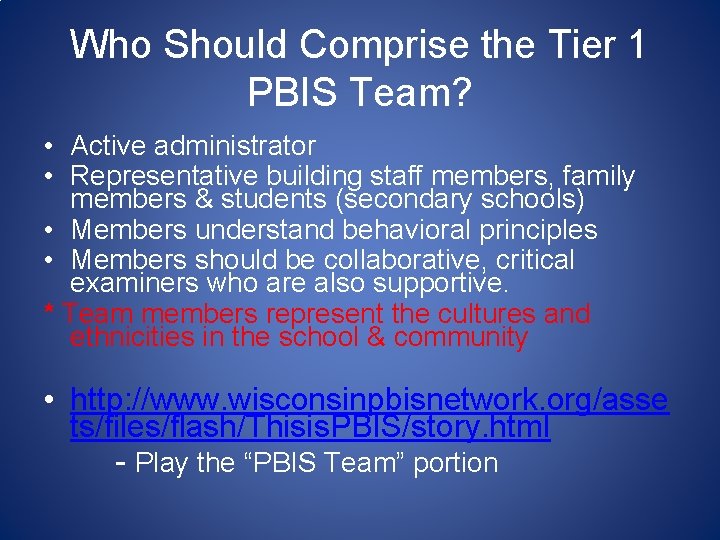 Who Should Comprise the Tier 1 PBIS Team?

• Active administrator
• Representative building staff members, family members & students (secondary schools)
• Members understand behavioral principles
• Members should be collaborative, critical examiners who are also supportive.
* Team members represent the cultures and ethnicities in the school & community

• http://www.wisconsinpbisnetwork.org/assets/files/flash/ThisisPBIS/story.html
- Play the “PBIS Team” portion